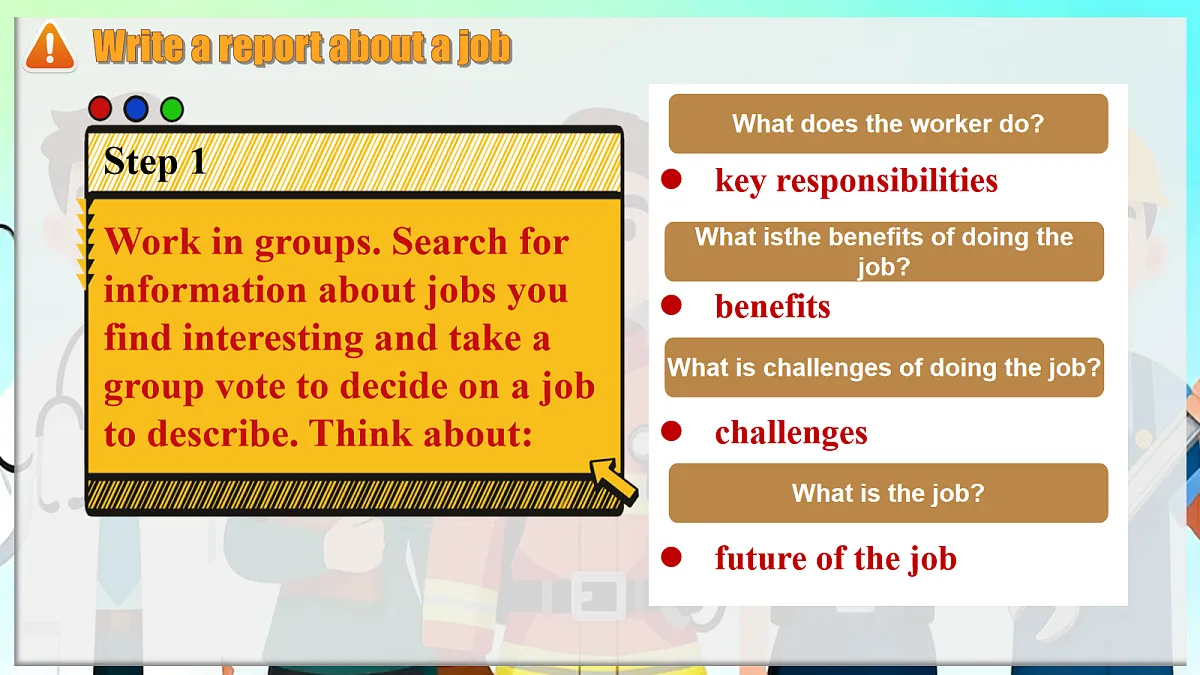 Write a report about a job

Step 1

Work in groups. Search for information about jobs you find interesting and take a group vote to decide on a job to describe. Think about:

What does the worker do?

key responsibilities

What isthe benefits of doing the job?

benefits

What is challenges of doing the job?

challenges

What is the job?

future of the job